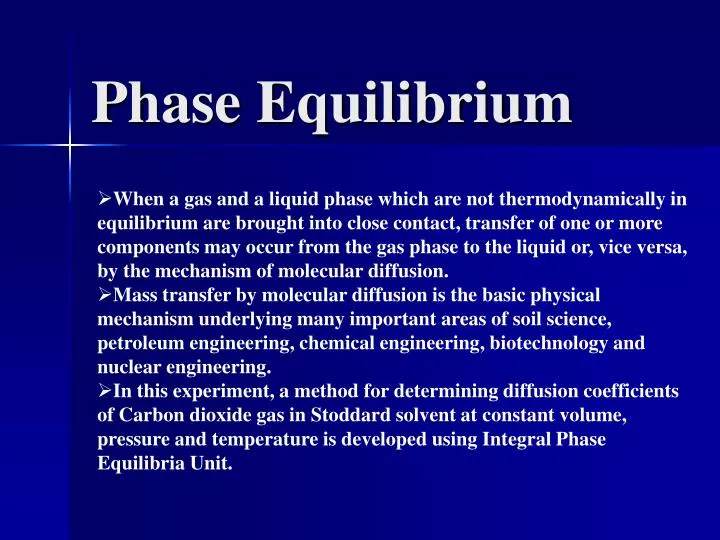 Phase Equilibrium

➢When a gas and a liquid phase which are not thermodynamically in equilibrium are brought into close contact, transfer of one or more components may occur from the gas phase to the liquid or, vice versa, by the mechanism of molecular diffusion.

➢Mass transfer by molecular diffusion is the basic physical mechanism underlying many important areas of soil science, petroleum engineering, chemical engineering, biotechnology and nuclear engineering.

➢In this experiment, a method for determining diffusion coefficients of Carbon dioxide gas in Stoddard solvent at constant volume, pressure and temperature is developed using Integral Phase Equilibria Unit.